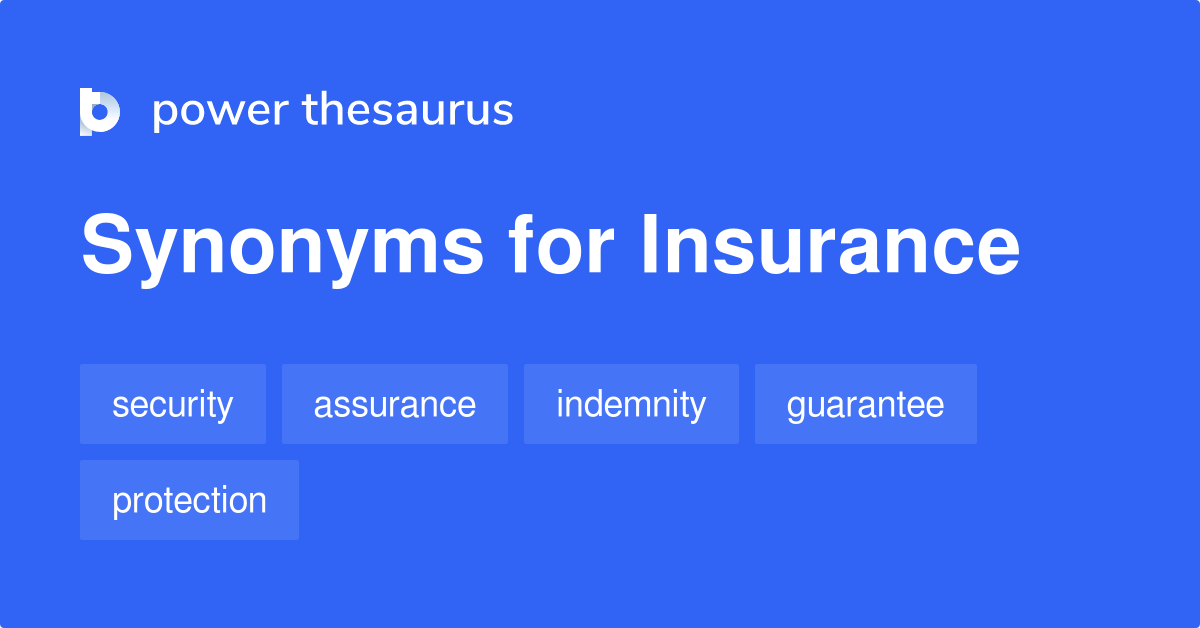 power thesaurus

Synonyms for Insurance

security
assurance
indemnity
guarantee
protection